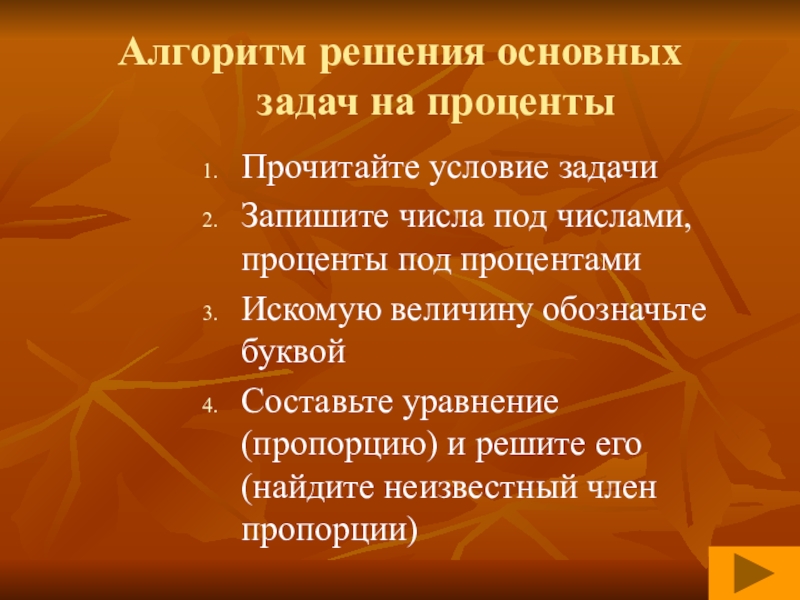 Алгоритм решения основных задач на проценты

1. Прочитайте условие задачи
2. Запишите числа под числами, проценты под процентами
3. Искомую величину обозначьте буквой
4. Составьте уравнение (пропорцию) и решите его (найдите неизвестный член пропорции)